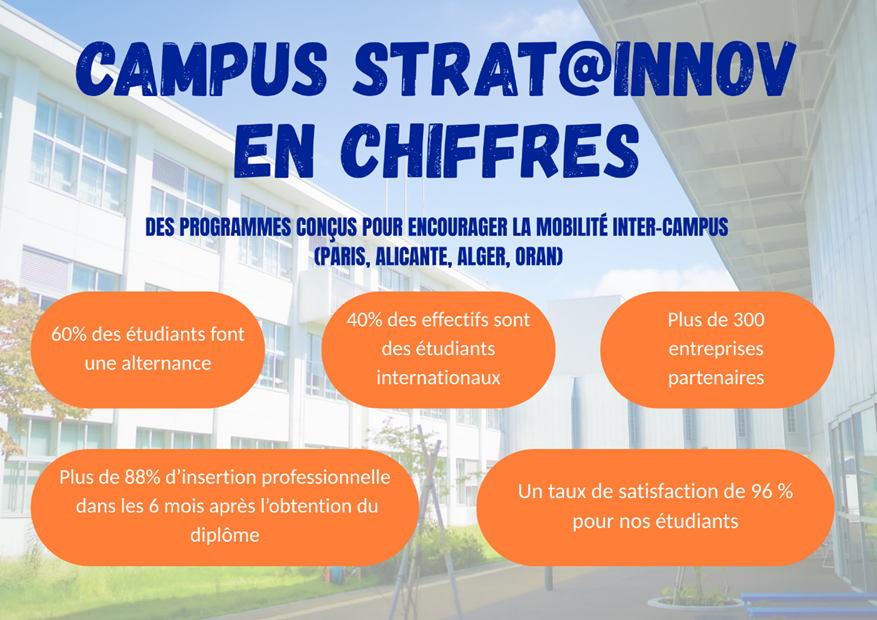 CAMPUS STRAT@INNOV EN CHIFFRES

DES PROGRAMMES CONÇUS POUR ENCOURAGER LA MOBILITÉ INTER-CAMPUS (PARIS, ALICANTE, ALGER, ORAN)

60% des étudiants font une alternance

40% des effectifs sont des étudiants internationaux

Plus de 300 entreprises partenaires

Plus de 88% d'insertion professionnelle dans les 6 mois après l'obtention du diplôme

Un taux de satisfaction de 96 % pour nos étudiants